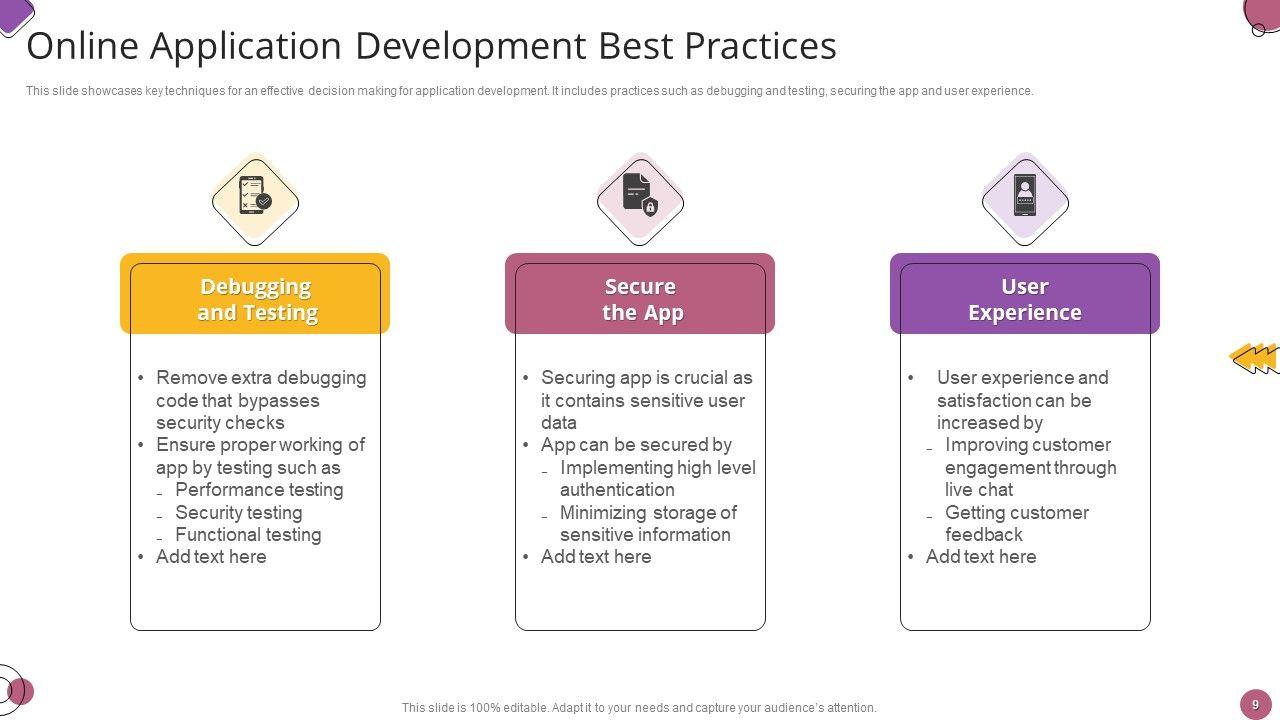 Online Application Development Best Practices

This slide showcases key techniques for an effective decision making for application development. It includes practices such as debugging and testing, securing the app and user experience.

Debugging and Testing

• Remove extra debugging code that bypasses security checks
• Ensure proper working of app by testing such as
  – Performance testing
  – Security testing
  – Functional testing
• Add text here

Secure the App

• Securing app is crucial as it contains sensitive user data
• App can be secured by
  – Implementing high level authentication
  – Minimizing storage of sensitive information
• Add text here

User Experience

• User experience and satisfaction can be increased by
  – Improving customer engagement through live chat
  – Getting customer feedback
• Add text here

This slide is 100% editable. Adapt it to your needs and capture your audience's attention.

9